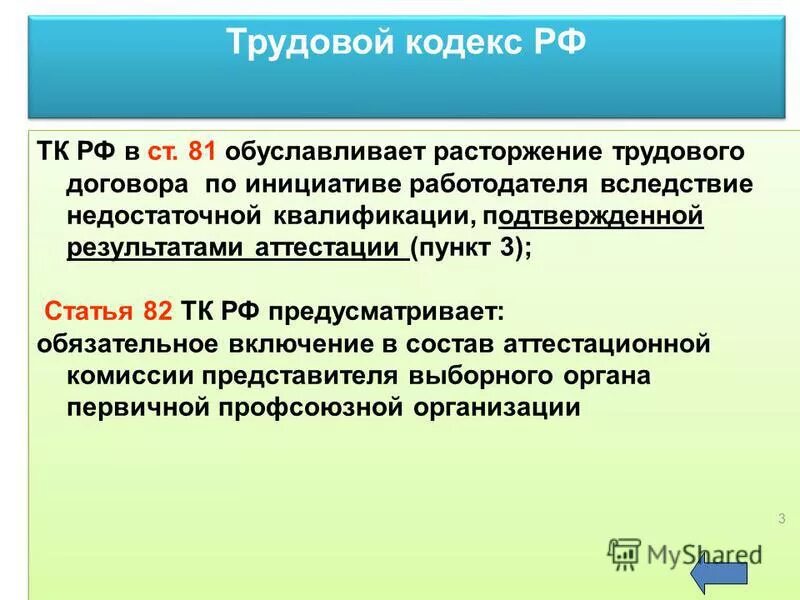 Трудовой кодекс РФ

ТК РФ в ст. 81 обуславливает расторжение трудового договора по инициативе работодателя вследствие недостаточной квалификации, подтвержденной результатами аттестации (пункт 3);

Статья 82 ТК РФ предусматривает:
обязательное включение в состав аттестационной комиссии представителя выборного органа первичной профсоюзной организации

3

MyShared